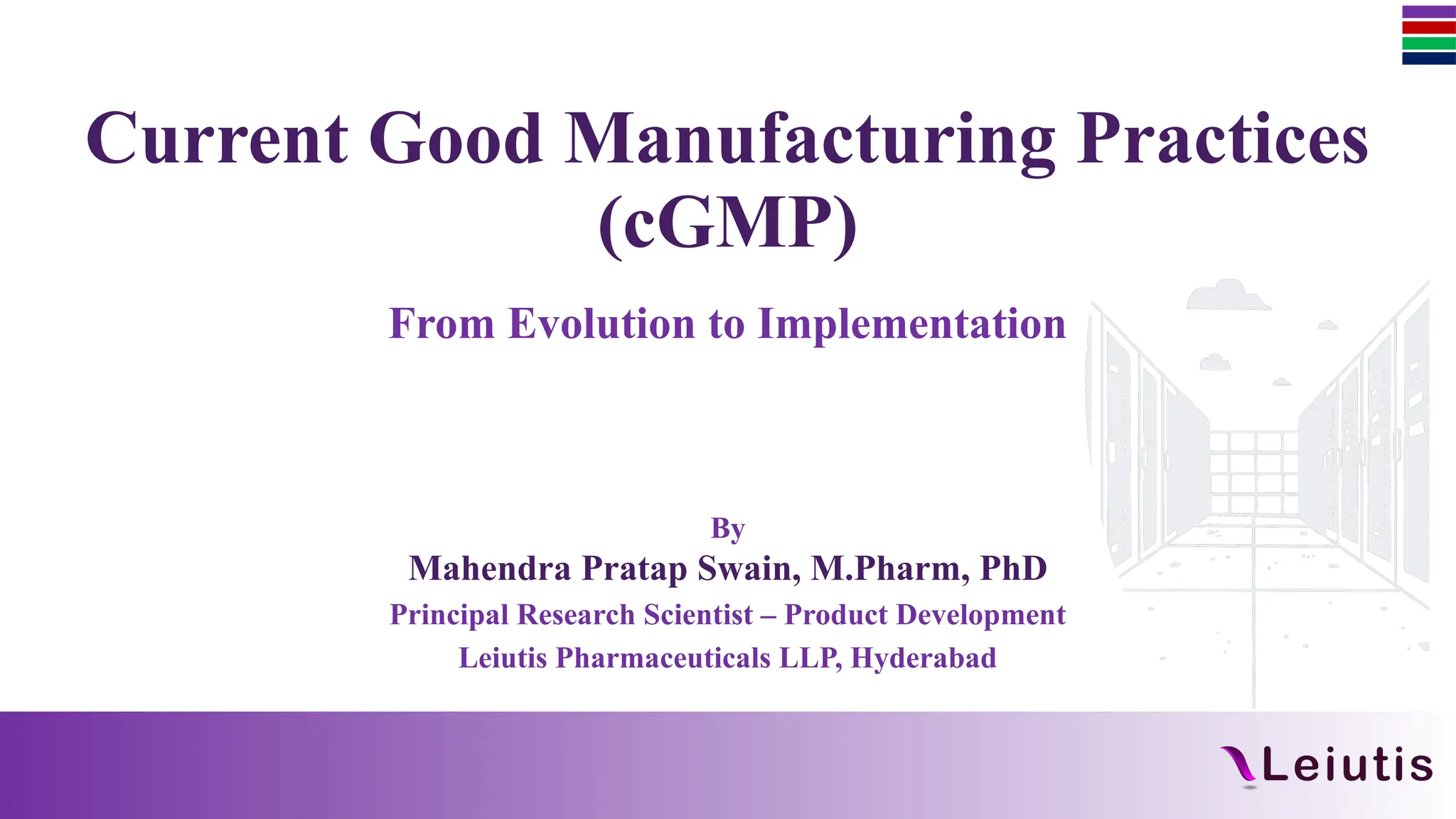 Current Good Manufacturing Practices (cGMP)

From Evolution to Implementation

By
Mahendra Pratap Swain, M.Pharm, PhD
Principal Research Scientist – Product Development
Leiutis Pharmaceuticals LLP, Hyderabad

Leiutis